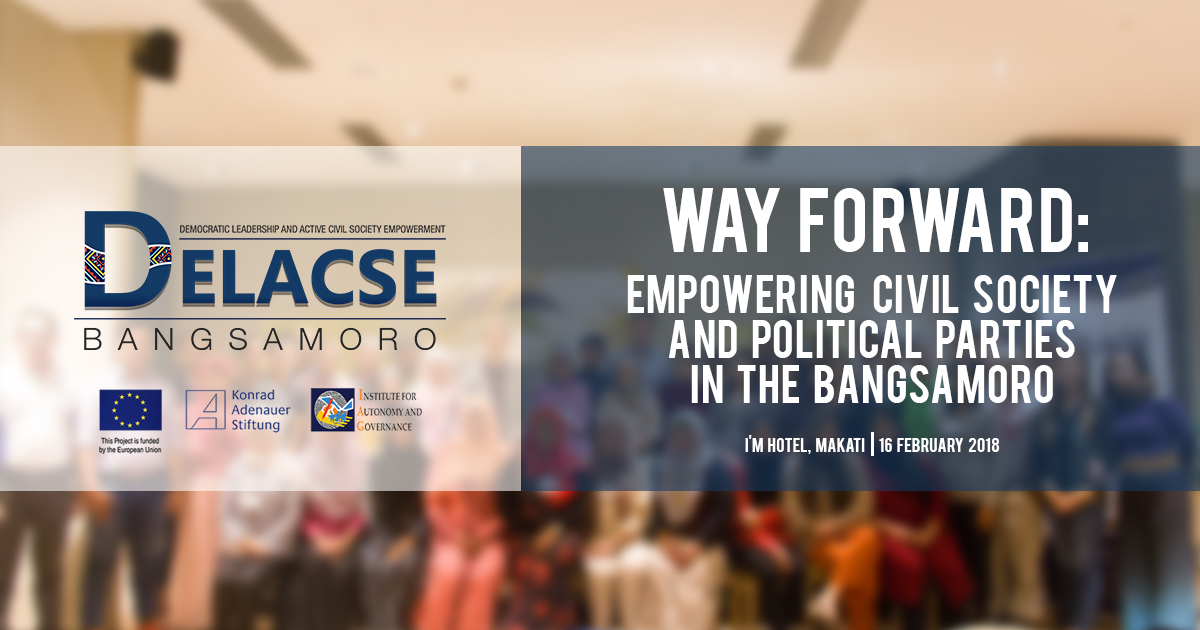 DEMOCRATIC LEADERSHIP AND ACTIVE CIVIL SOCIETY EMPOWERMENT

DELACSE

BANGSAMORO

This Project is funded by the European Union

Konrad Adenauer Stiftung

INSTITUTE FOR AUTONOMY AND GOVERNANCE

WAY FORWARD:

EMPOWERING CIVIL SOCIETY AND POLITICAL PARTIES IN THE BANGSAMORO

I'M HOTEL, MAKATI | 16 FEBRUARY 2018